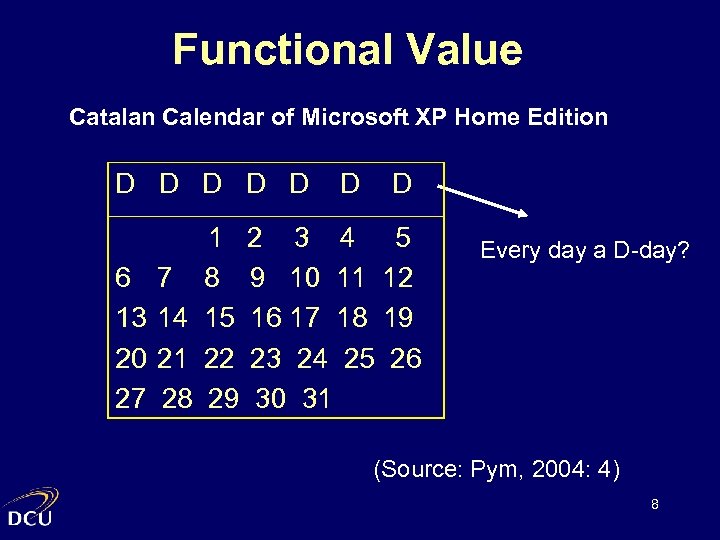 Functional Value

Catalan Calendar of Microsoft XP Home Edition

| D | D | D | D | D | D | D |
|---|---|---|---|---|---|---|
| | | 1 | 2 | 3 | 4 | 5 |
| 6 | 7 | 8 | 9 | 10 | 11 | 12 |
| 13 | 14 | 15 | 16 | 17 | 18 | 19 |
| 20 | 21 | 22 | 23 | 24 | 25 | 26 |
| 27 | 28 | 29 | 30 | 31 | | |

Every day a D-day?

(Source: Pym, 2004: 4)

DCU

8